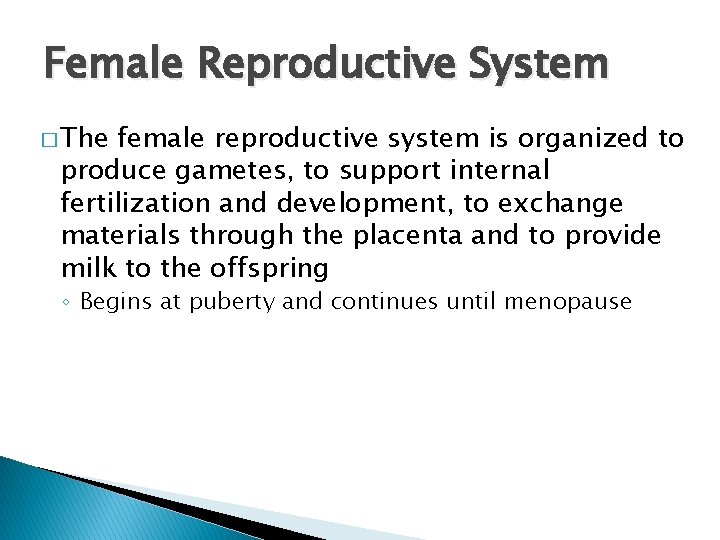 Female Reproductive System

□ The female reproductive system is organized to produce gametes, to support internal fertilization and development, to exchange materials through the placenta and to provide milk to the offspring

◦ Begins at puberty and continues until menopause